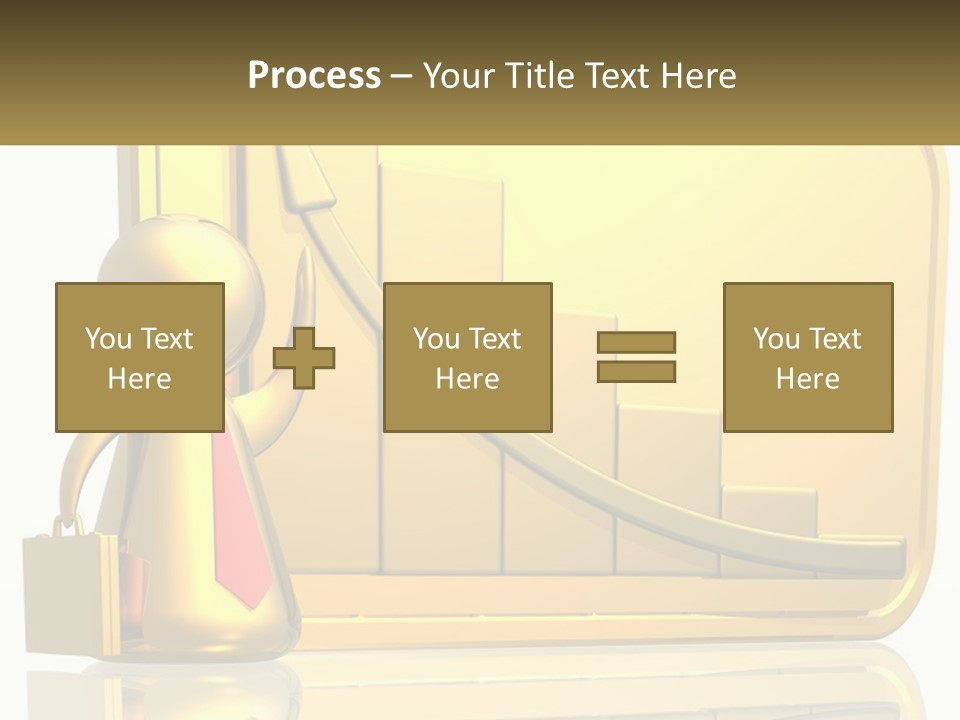 Process – Your Title Text Here

You Text Here

You Text Here

You Text Here